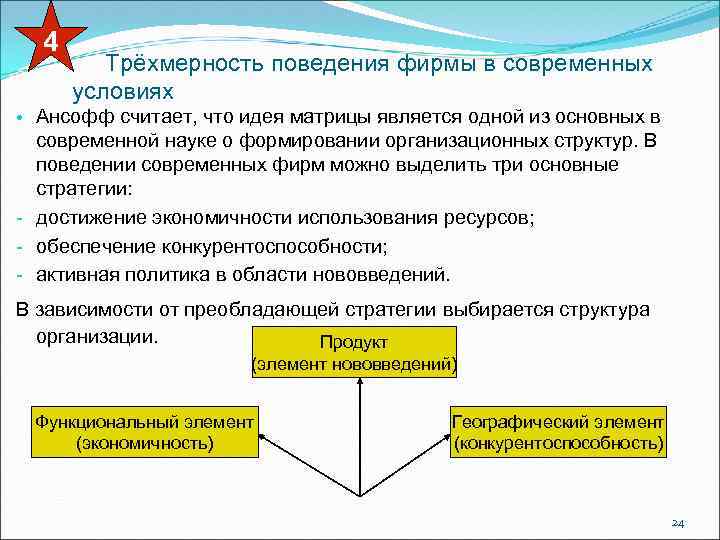 4

Трёхмерность поведения фирмы в современных условиях

• Ансофф считает, что идея матрицы является одной из основных в современной науке о формировании организационных структур. В поведении современных фирм можно выделить три основные стратегии:
- достижение экономичности использования ресурсов;
- обеспечение конкурентоспособности;
- активная политика в области нововведений.

В зависимости от преобладающей стратегии выбирается структура организации.

Продукт (элемент нововведений)

Функциональный элемент (экономичность)

Географический элемент (конкурентоспособность)

24